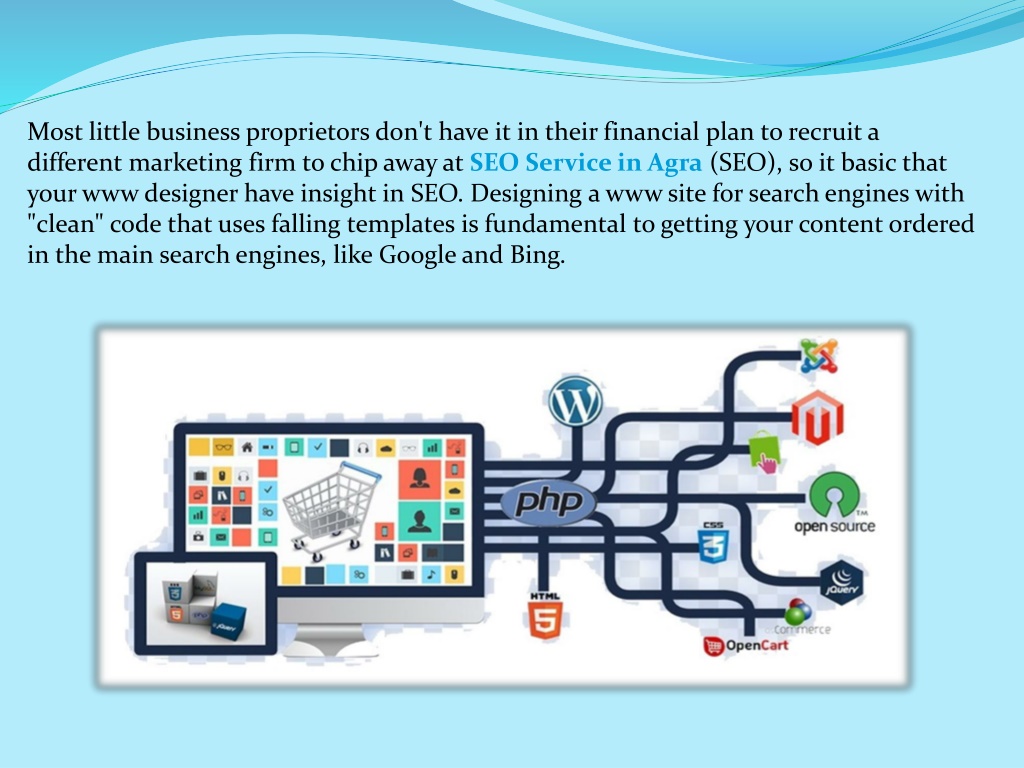 Most little business proprietors don't have it in their financial plan to recruit a different marketing firm to chip away at SEO Service in Agra (SEO), so it basic that your www designer have insight in SEO. Designing a www site for search engines with "clean" code that uses falling templates is fundamental to getting your content ordered in the main search engines, like Google and Bing.

php
CSS
HTML
open source
jQuery
Commerce
OpenCart